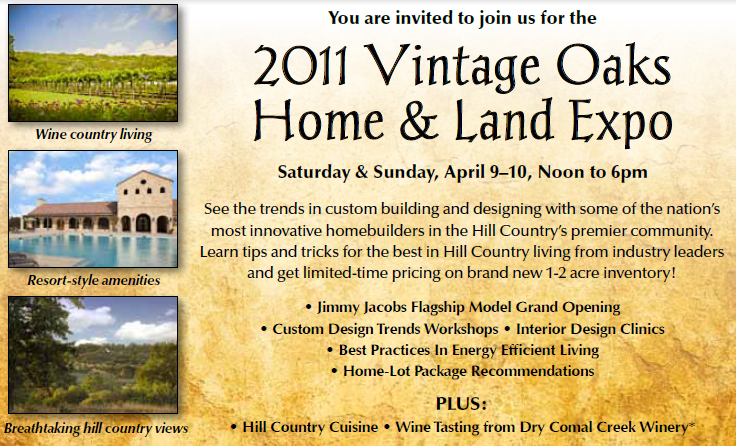 Wine country living

Resort-style amenities

Breathtaking hill country views

You are invited to join us for the

2011 Vintage Oaks Home & Land Expo

Saturday & Sunday, April 9–10, Noon to 6pm

See the trends in custom building and designing with some of the nation's most innovative homebuilders in the Hill Country's premier community. Learn tips and tricks for the best in Hill Country living from industry leaders and get limited-time pricing on brand new 1-2 acre inventory!

• Jimmy Jacobs Flagship Model Grand Opening
• Custom Design Trends Workshops • Interior Design Clinics
• Best Practices In Energy Efficient Living
• Home-Lot Package Recommendations

PLUS:
• Hill Country Cuisine • Wine Tasting from Dry Comal Creek Winery*